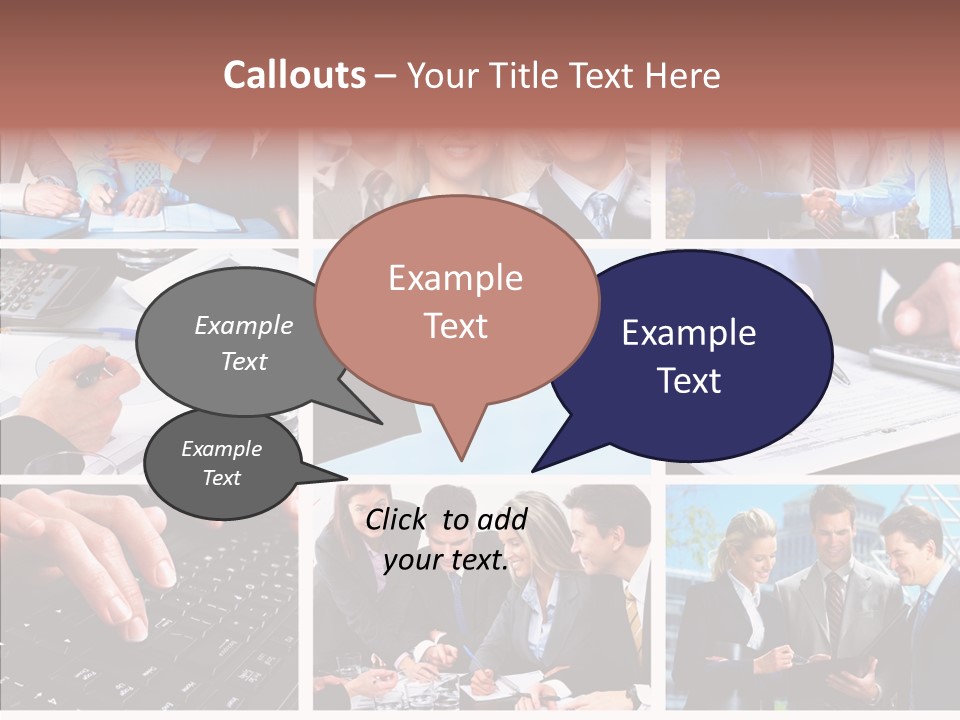 Callouts – Your Title Text Here

Example Text

Example Text

Example Text

Example Text

Click to add your text.